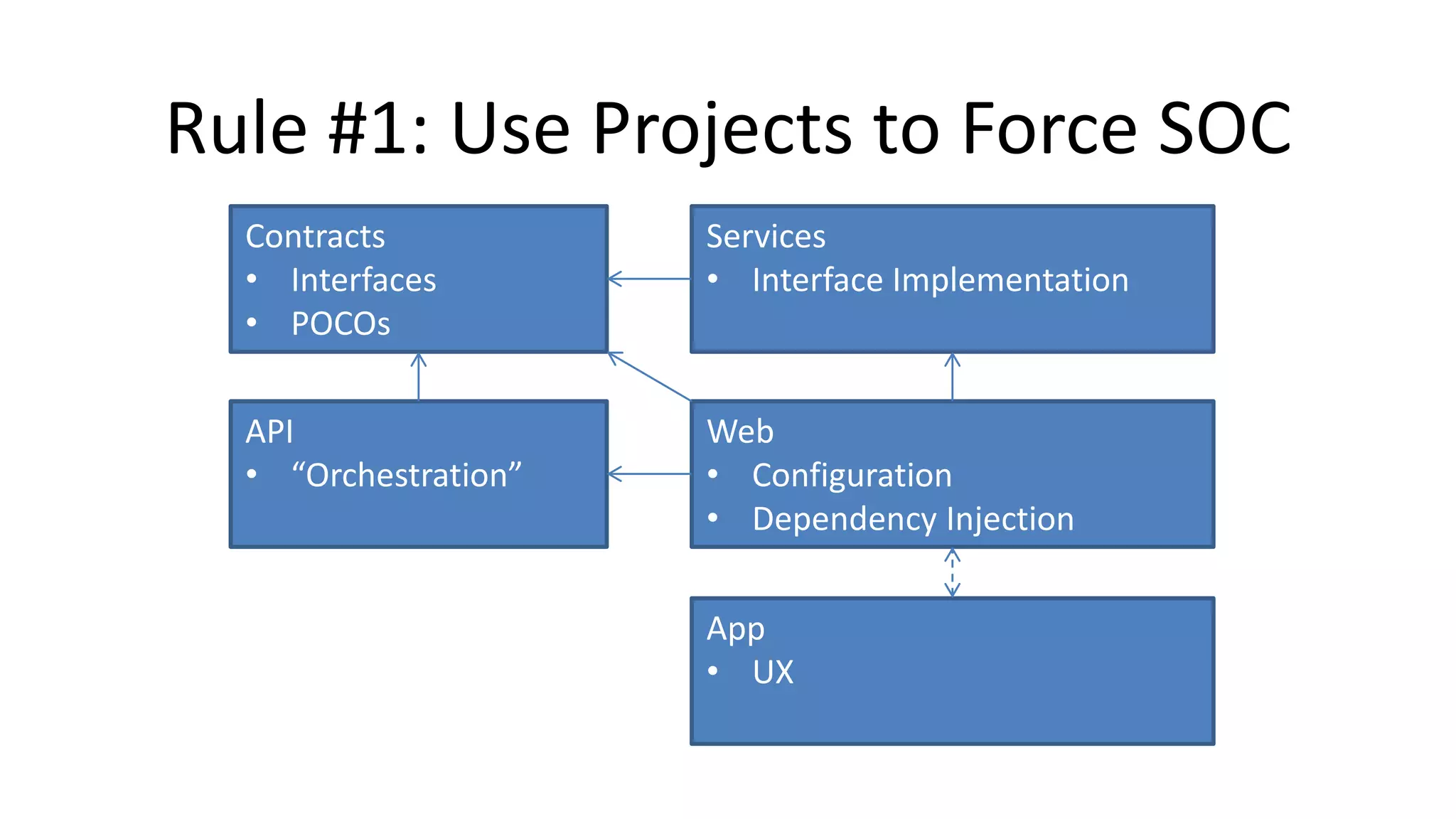 Rule #1: Use Projects to Force SOC

Contracts
• Interfaces
• POCOs

Services
• Interface Implementation

API
• “Orchestration”

Web
• Configuration
• Dependency Injection

App
• UX